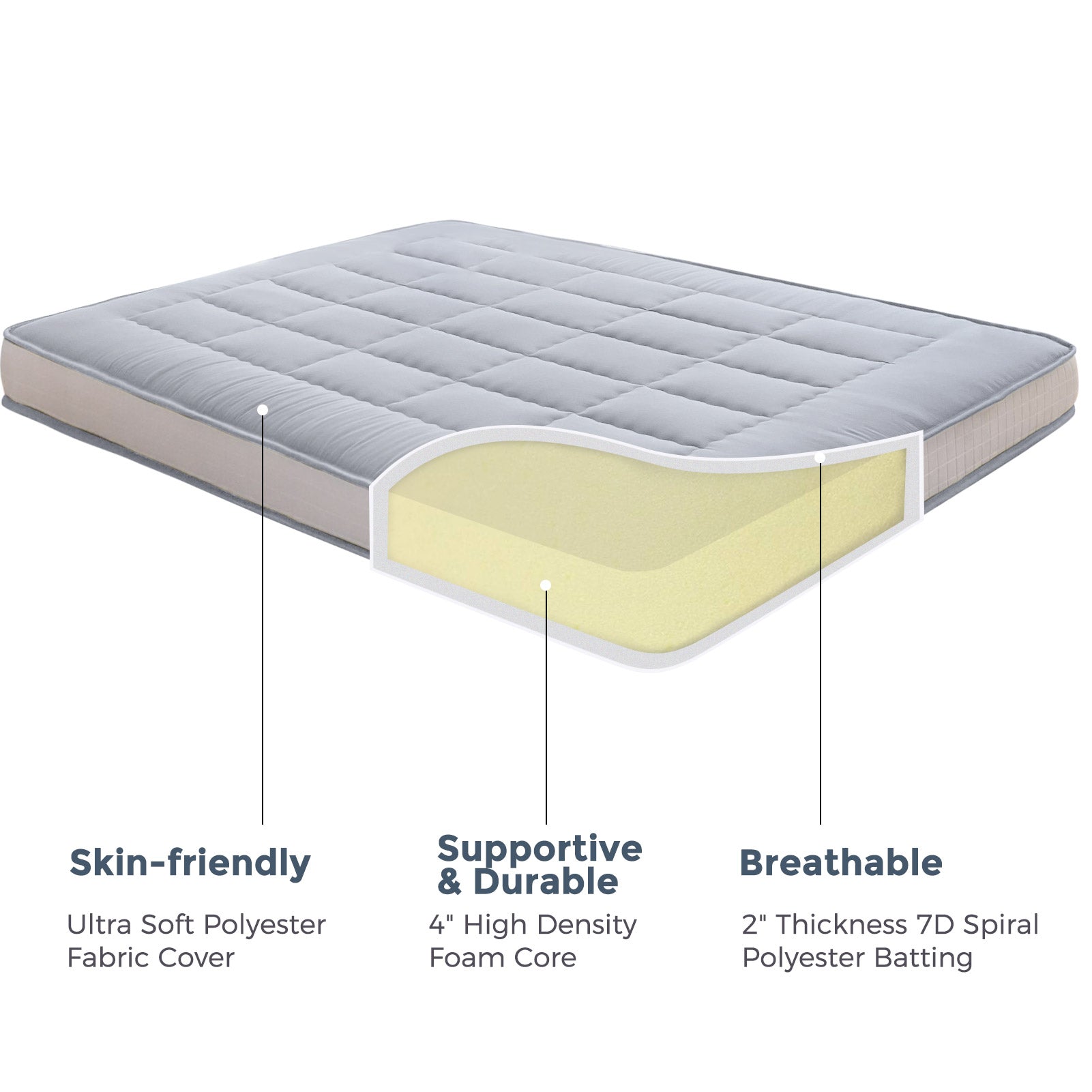 Skin-friendly

Ultra Soft Polyester Fabric Cover

Supportive & Durable

4" High Density Foam Core

Breathable

2" Thickness 7D Spiral Polyester Batting